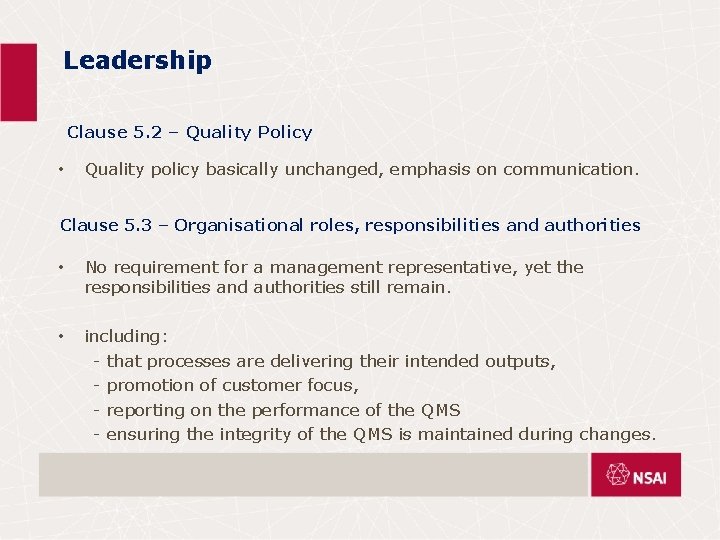 Leadership

Clause 5.2 – Quality Policy

• Quality policy basically unchanged, emphasis on communication.

Clause 5.3 – Organisational roles, responsibilities and authorities

• No requirement for a management representative, yet the responsibilities and authorities still remain.

• including:
- that processes are delivering their intended outputs,
- promotion of customer focus,
- reporting on the performance of the QMS
- ensuring the integrity of the QMS is maintained during changes.

NSAI